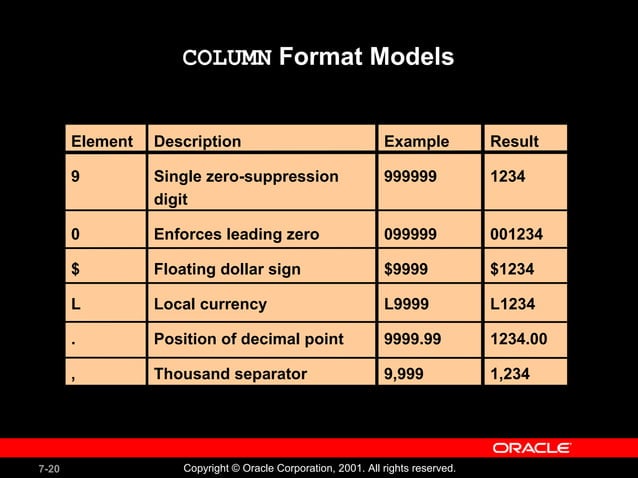 COLUMN Format Models

| Element | Description | Example | Result |
|---|---|---|---|
| 9 | Single zero-suppression digit | 999999 | 1234 |
| 0 | Enforces leading zero | 099999 | 001234 |
| \$ | Floating dollar sign | \$9999 | \$1234 |
| L | Local currency | L9999 | L1234 |
| . | Position of decimal point | 9999.99 | 1234.00 |
| , | Thousand separator | 9,999 | 1,234 |

ORACLE

7-20

Copyright © Oracle Corporation, 2001. All rights reserved.